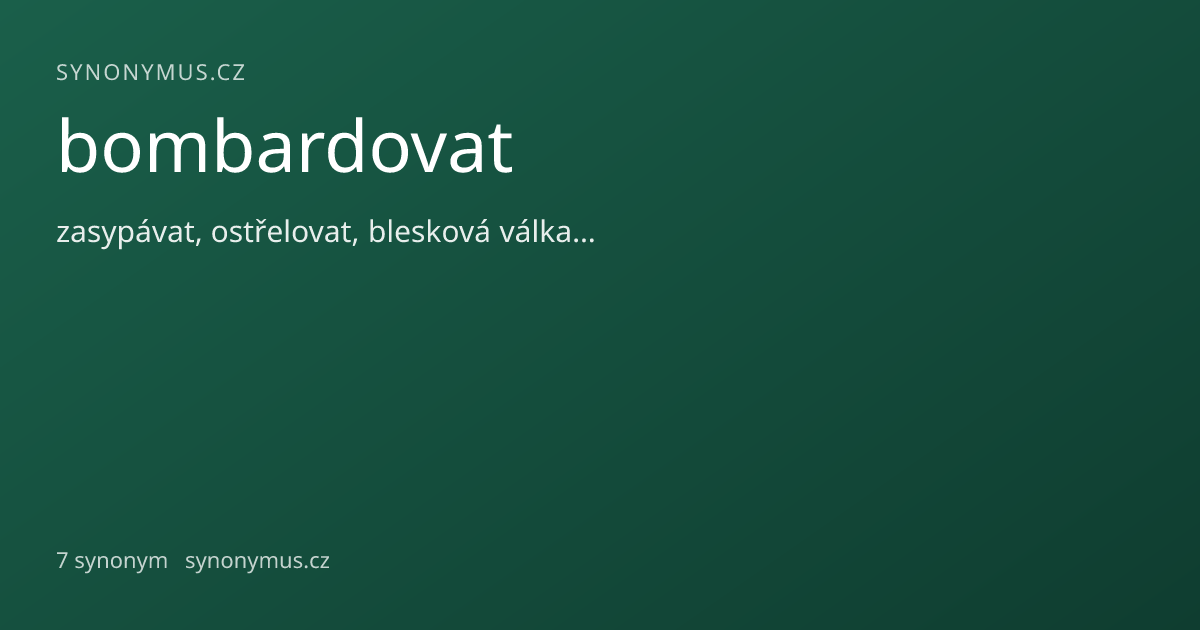 SYNONYMUS.CZ

bombardovat

zasypávat, ostřelovat, blesková válka…

7 synonym synonymus.cz